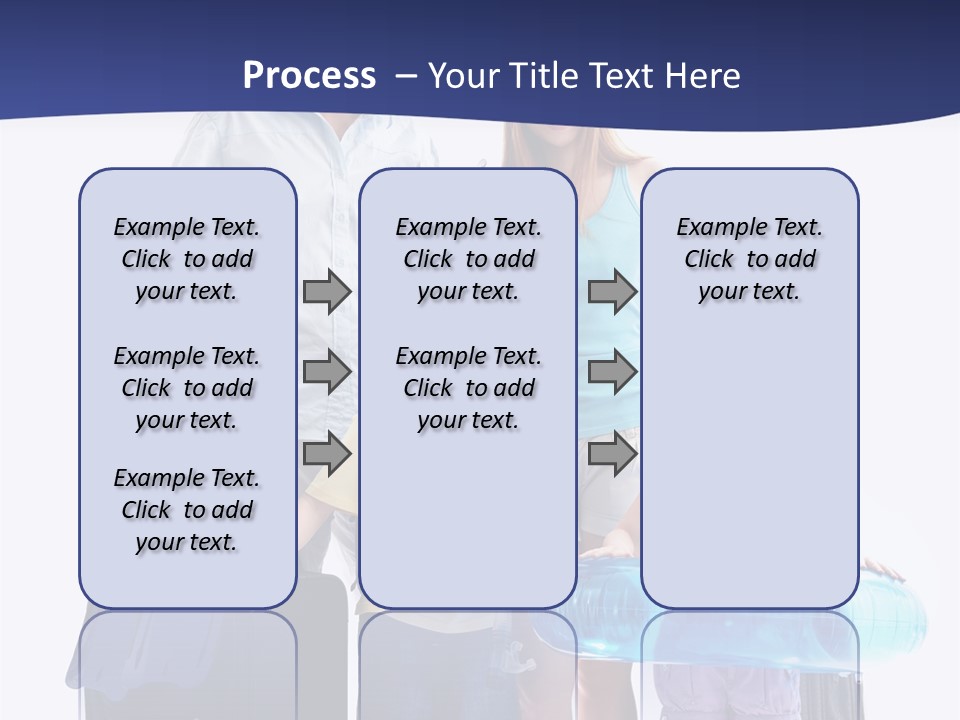 Process – Your Title Text Here

Example Text. Click to add your text.

Example Text. Click to add your text.

Example Text. Click to add your text.

Example Text. Click to add your text.

Example Text. Click to add your text.

Example Text. Click to add your text.